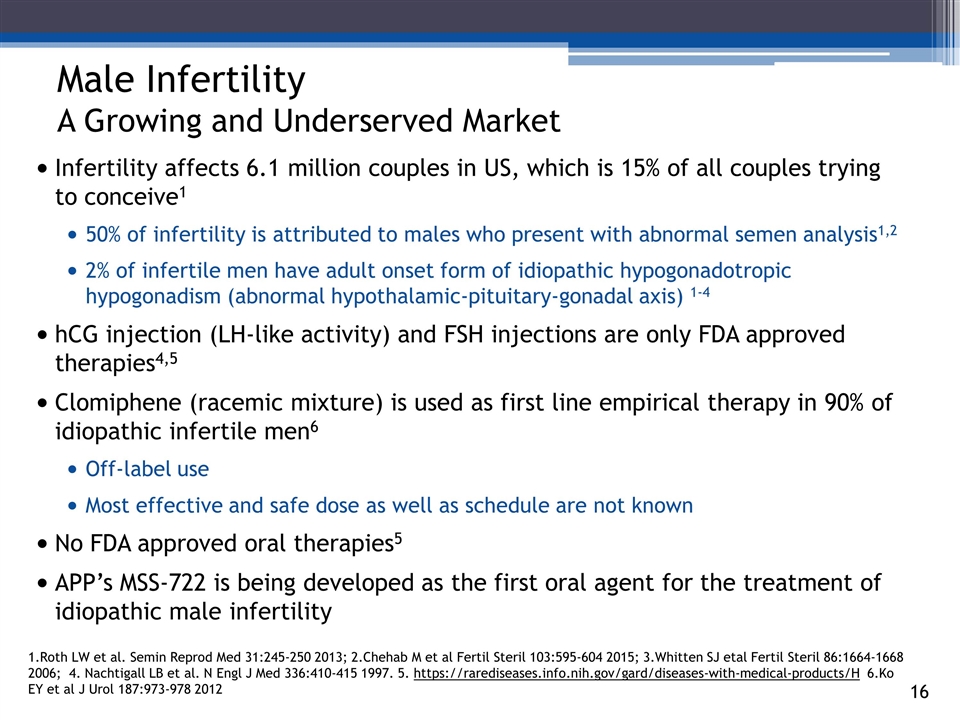 Male Infertility
A Growing and Underserved Market

• Infertility affects 6.1 million couples in US, which is 15% of all couples trying to conceive$^1$
  • 50% of infertility is attributed to males who present with abnormal semen analysis$^{1,2}$
  • 2% of infertile men have adult onset form of idiopathic hypogonadotropic hypogonadism (abnormal hypothalamic-pituitary-gonadal axis) $^{1-4}$
• hCG injection (LH-like activity) and FSH injections are only FDA approved therapies$^{4,5}$
• Clomiphene (racemic mixture) is used as first line empirical therapy in 90% of idiopathic infertile men$^6$
  • Off-label use
  • Most effective and safe dose as well as schedule are not known
• No FDA approved oral therapies$^5$
• APP's MSS-722 is being developed as the first oral agent for the treatment of idiopathic male infertility

1.Roth LW et al. Semin Reprod Med 31:245-250 2013; 2.Chehab M et al Fertil Steril 103:595-604 2015; 3.Whitten SJ etal Fertil Steril 86:1664-1668 2006; 4. Nachtigall LB et al. N Engl J Med 336:410-415 1997. 5. https://rarediseases.info.nih.gov/gard/diseases-with-medical-products/H 6.Ko EY et al J Urol 187:973-978 2012

16